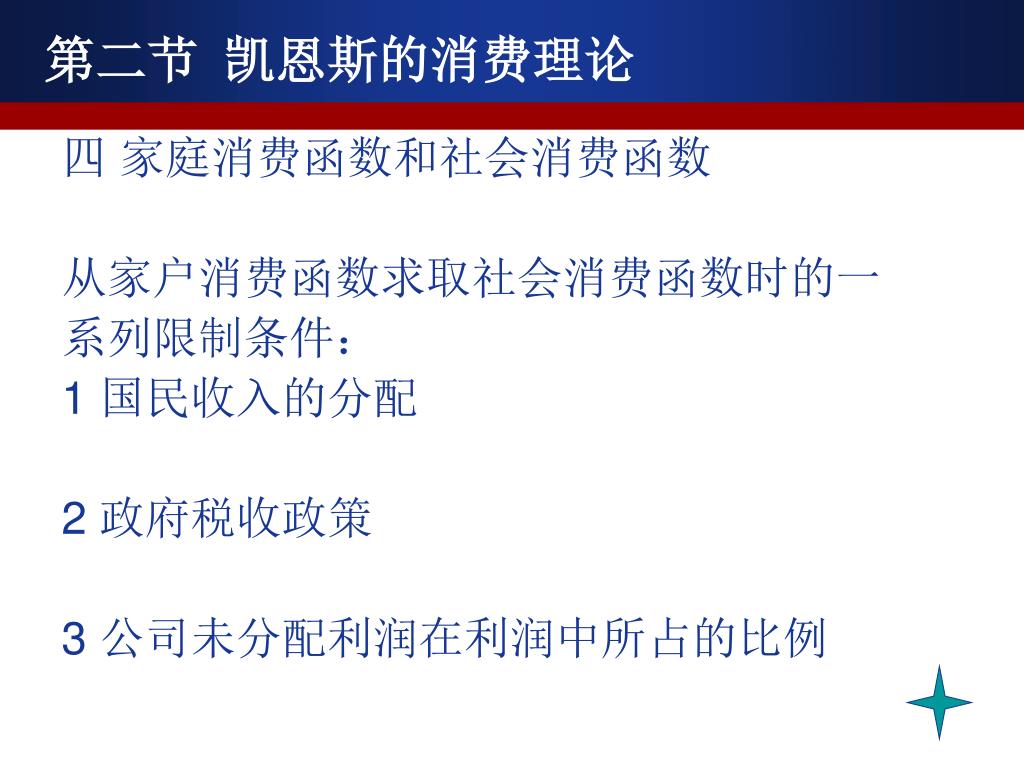 第二节 凯恩斯的消费理论

四 家庭消费函数和社会消费函数

从家户消费函数求取社会消费函数时的一系列限制条件：
1 国民收入的分配

2 政府税收政策

3 公司未分配利润在利润中所占的比例